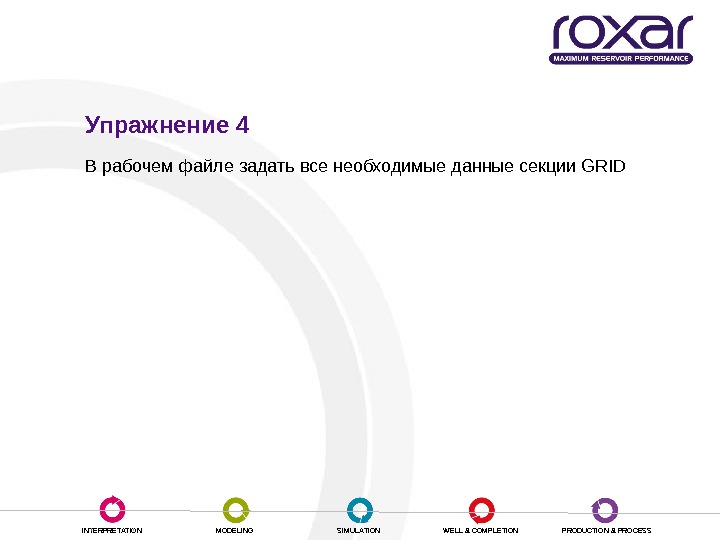 roxar
MAXIMUM RESERVOIR PERFORMANCE

Упражнение 4

В рабочем файле задать все необходимые данные секции GRID

INTERPRETATION MODELING SIMULATION WELL & COMPLETION PRODUCTION & PROCESS